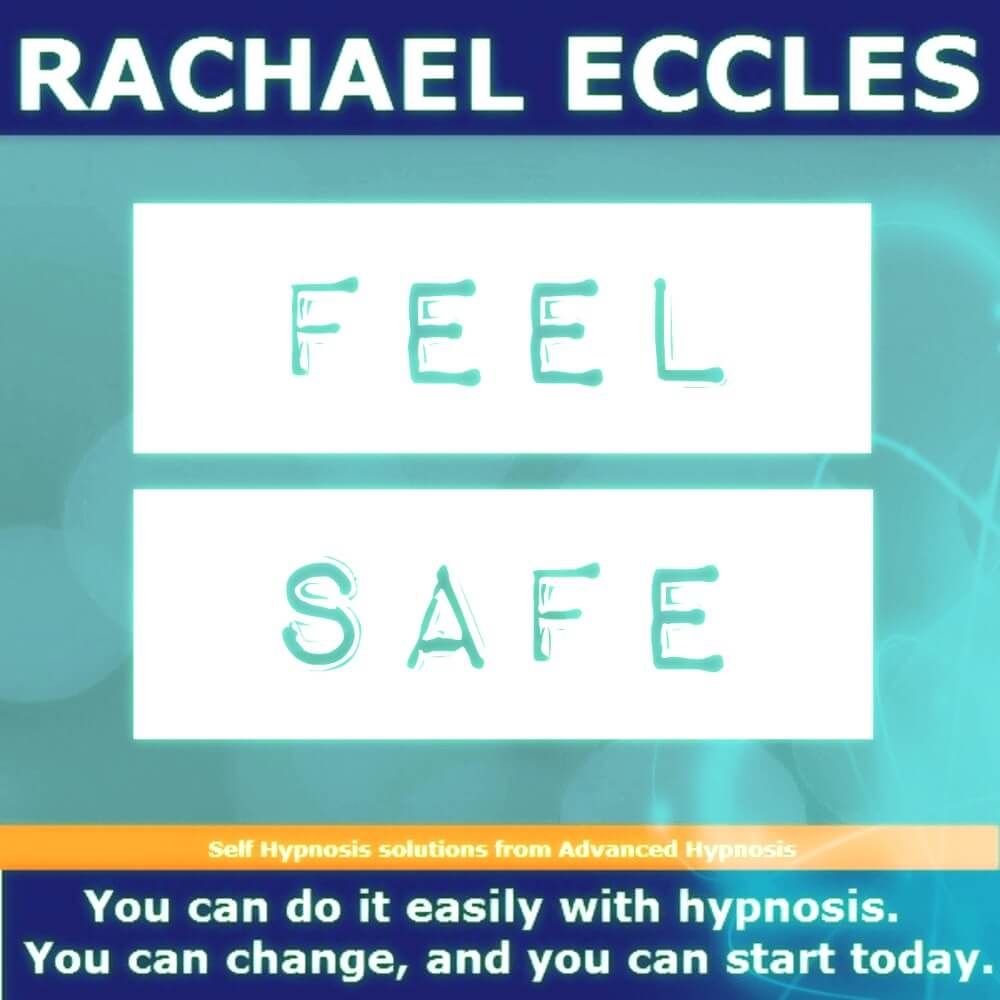 RACHAEL ECCLES

FEEL

SAFE

Self Hypnosis solutions from Advanced Hypnosis

You can do it easily with hypnosis.
You can change, and you can start today.